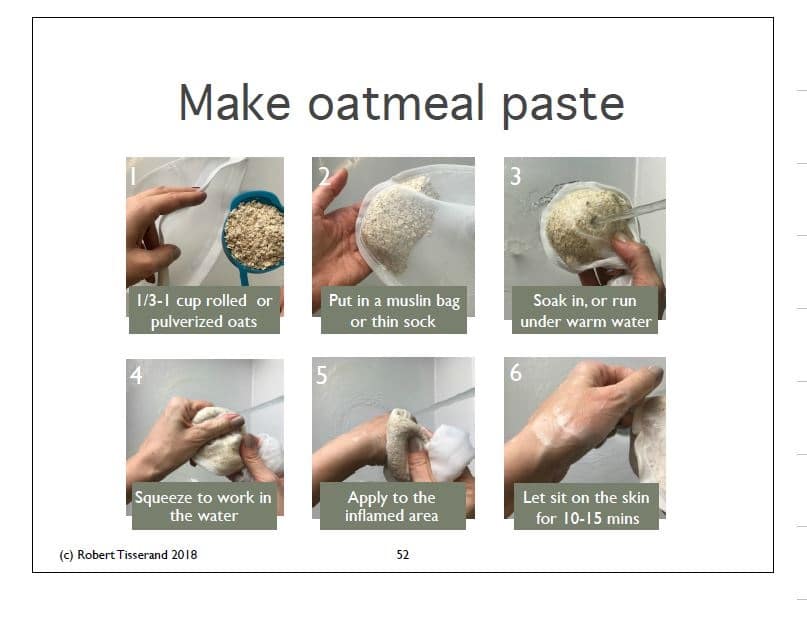 Make oatmeal paste

1
1/3-1 cup rolled or pulverized oats

2
Put in a muslin bag or thin sock

3
Soak in, or run under warm water

4
Squeeze to work in the water

5
Apply to the inflamed area

6
Let sit on the skin for 10-15 mins

(c) Robert Tisserand 2018

52